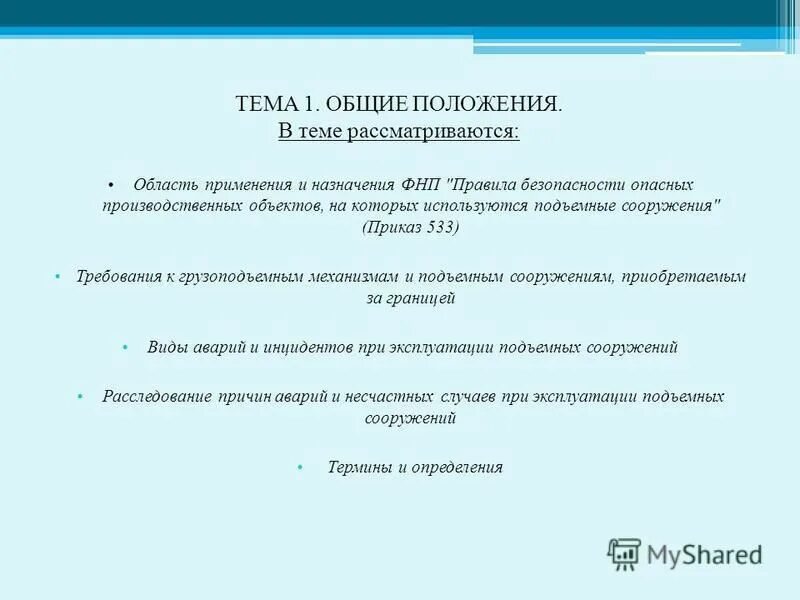 ТЕМА 1. ОБЩИЕ ПОЛОЖЕНИЯ.
В теме рассматриваются:

• Область применения и назначения ФНП "Правила безопасности опасных производственных объектов, на которых используются подъемные сооружения" (Приказ 533)

• Требования к грузоподъемным механизмам и подъемным сооружениям, приобретаемым за границей

• Виды аварий и инцидентов при эксплуатации подъемных сооружений

• Расследование причин аварий и несчастных случаев при эксплуатации подъемных сооружений

• Термины и определения

MyShared